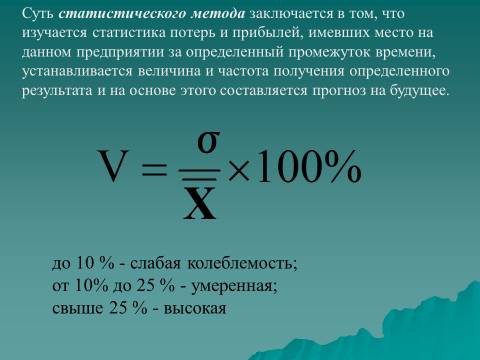 Суть статистического метода заключается в том, что изучается статистика потерь и прибылей, имевших место на данном предприятии за определенный промежуток времени, устанавливается величина и частота получения определенного результата и на основе этого составляется прогноз на будущее.

$V = \frac{\sigma}{\overline{X}} \times 100\%$

до 10 % - слабая колеблемость;
от 10% до 25 % - умеренная;
свыше 25 % - высокая